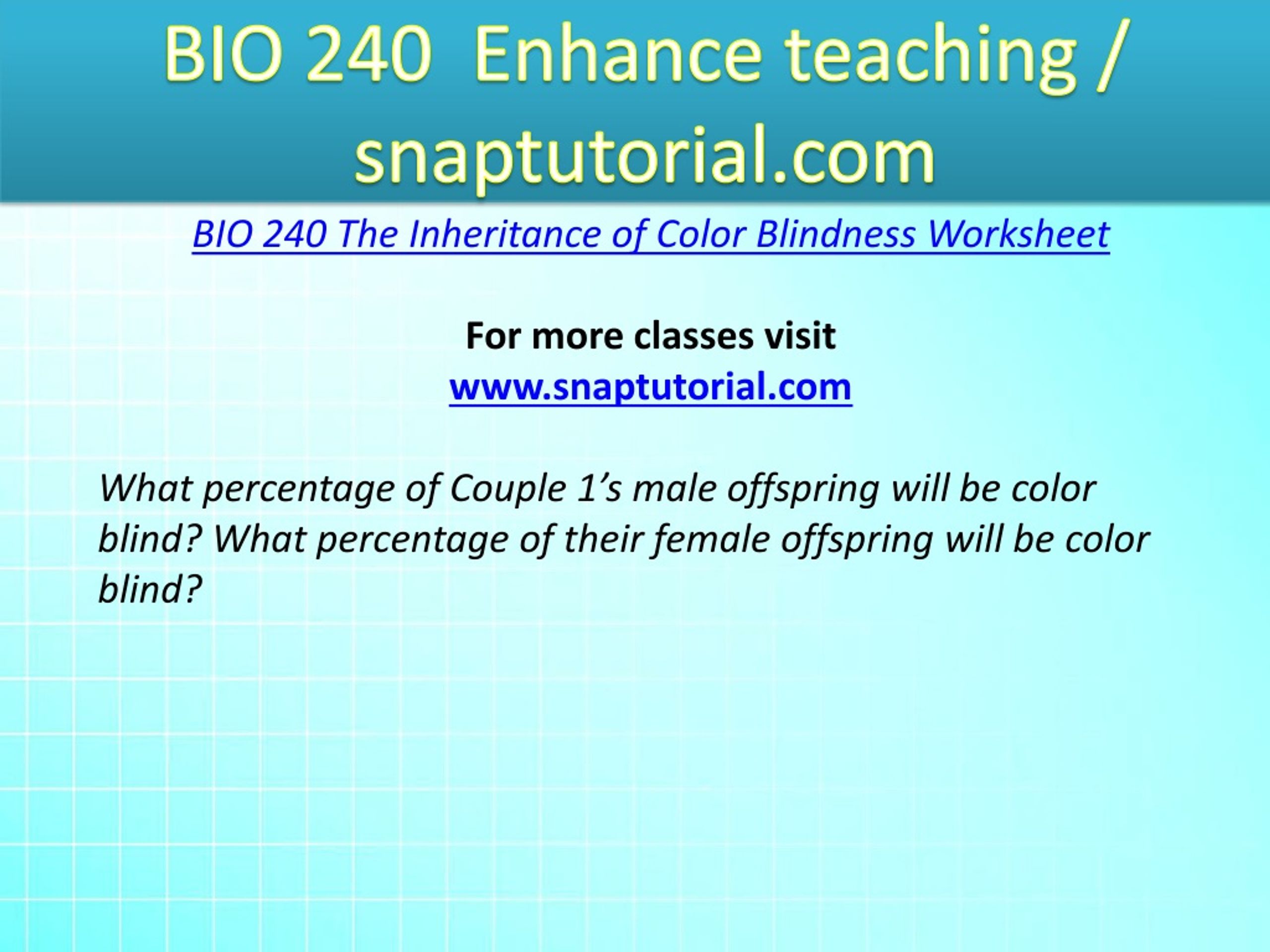 BIO 240 Enhance teaching / snaptutorial.com

BIO 240 The Inheritance of Color Blindness Worksheet

For more classes visit
www.snaptutorial.com

What percentage of Couple 1’s male offspring will be color blind? What percentage of their female offspring will be color blind?